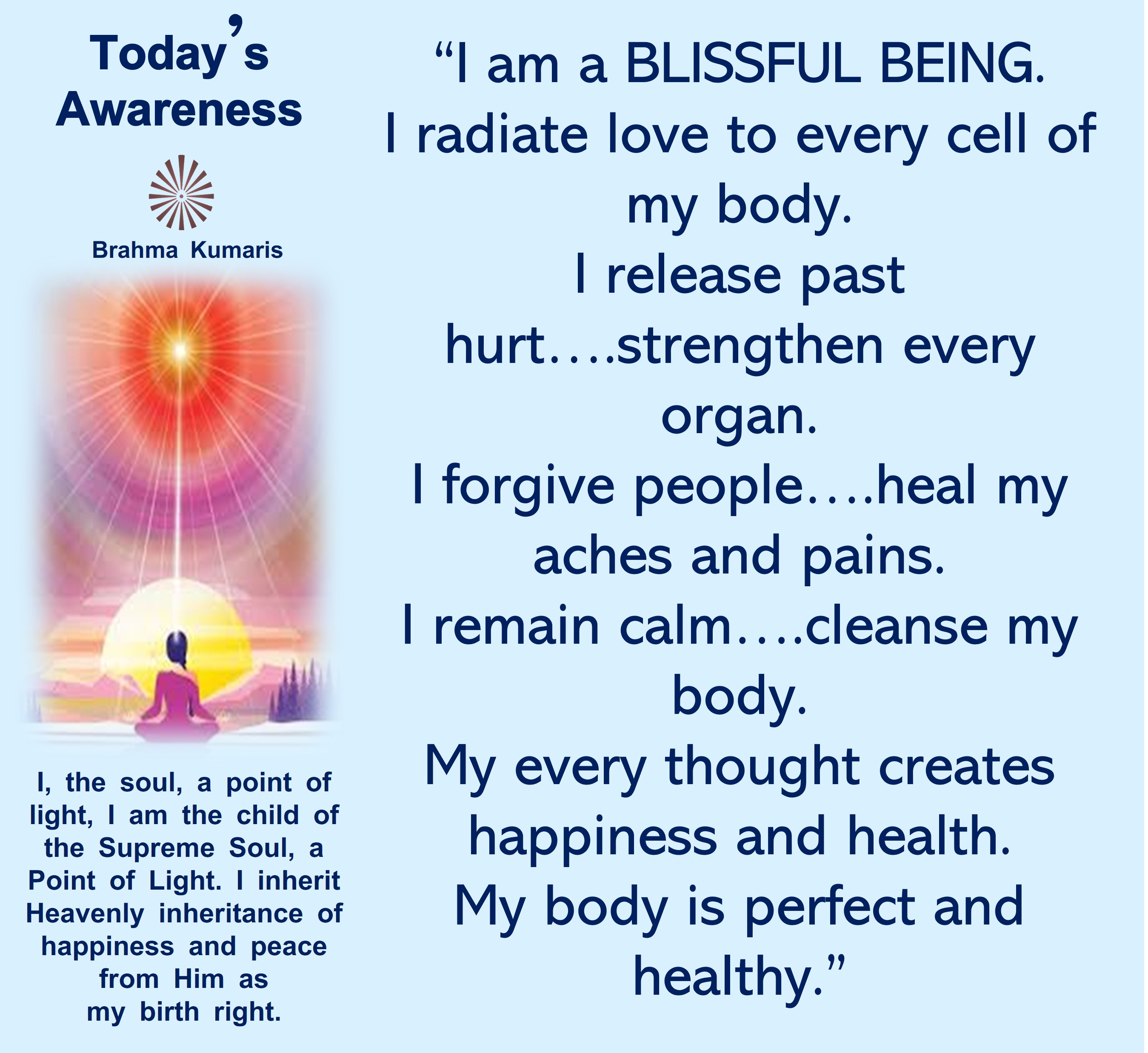 Today's Awareness

Brahma Kumaris

I, the soul, a point of light, I am the child of the Supreme Soul, a Point of Light. I inherit Heavenly inheritance of happiness and peace from Him as my birth right.

"I am a BLISSFUL BEING.
I radiate love to every cell of my body.
I release past hurt....strengthen every organ.
I forgive people....heal my aches and pains.
I remain calm....cleanse my body.
My every thought creates happiness and health.
My body is perfect and healthy."